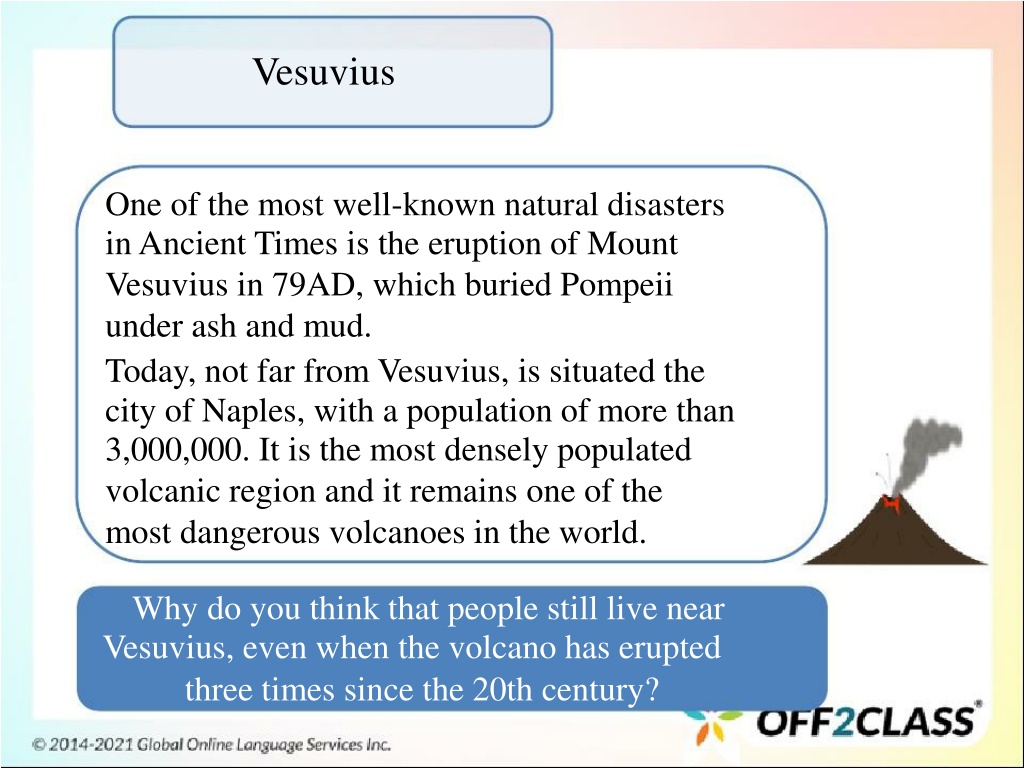 Vesuvius

One of the most well-known natural disasters in Ancient Times is the eruption of Mount Vesuvius in 79AD, which buried Pompeii under ash and mud.

Today, not far from Vesuvius, is situated the city of Naples, with a population of more than 3,000,000. It is the most densely populated volcanic region and it remains one of the most dangerous volcanoes in the world.

Why do you think that people still live near Vesuvius, even when the volcano has erupted three times since the 20th century?

OFF2CLASS®

© 2014-2021 Global Online Language Services Inc.